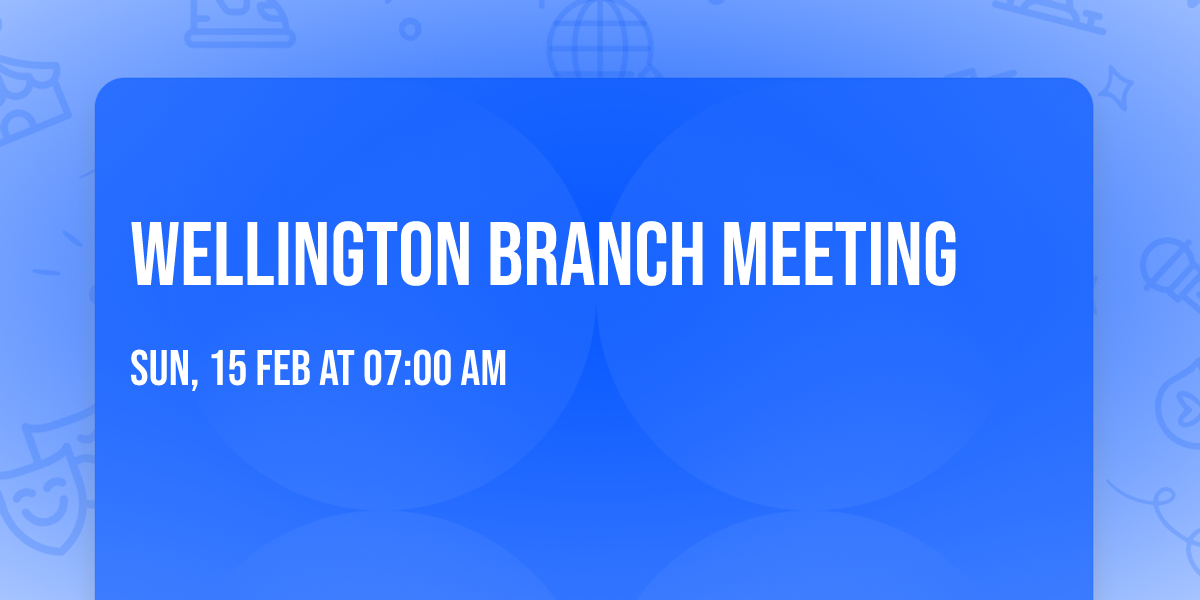 WELLINGTON BRANCH MEETING

SUN, 15 FEB AT 07:00 AM